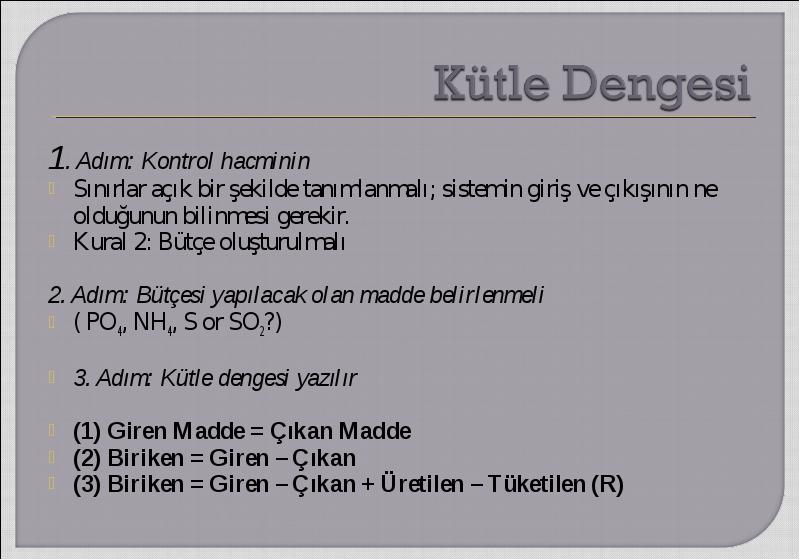 Kütle Dengesi

1. Adım: Kontrol hacminin

Sınırlar açık bir şekilde tanımlanmalı; sistemin giriş ve çıkışının ne olduğunun bilinmesi gerekir.

Kural 2: Bütçe oluşturulmalı

2. Adım: Bütçesi yapılacak olan madde belirlenmeli

( $PO_4$, $NH_4$, S or $SO_2$?)

3. Adım: Kütle dengesi yazılır

(1) Giren Madde = Çıkan Madde

(2) Biriken = Giren – Çıkan

(3) Biriken = Giren – Çıkan + Üretilen – Tüketilen (R)